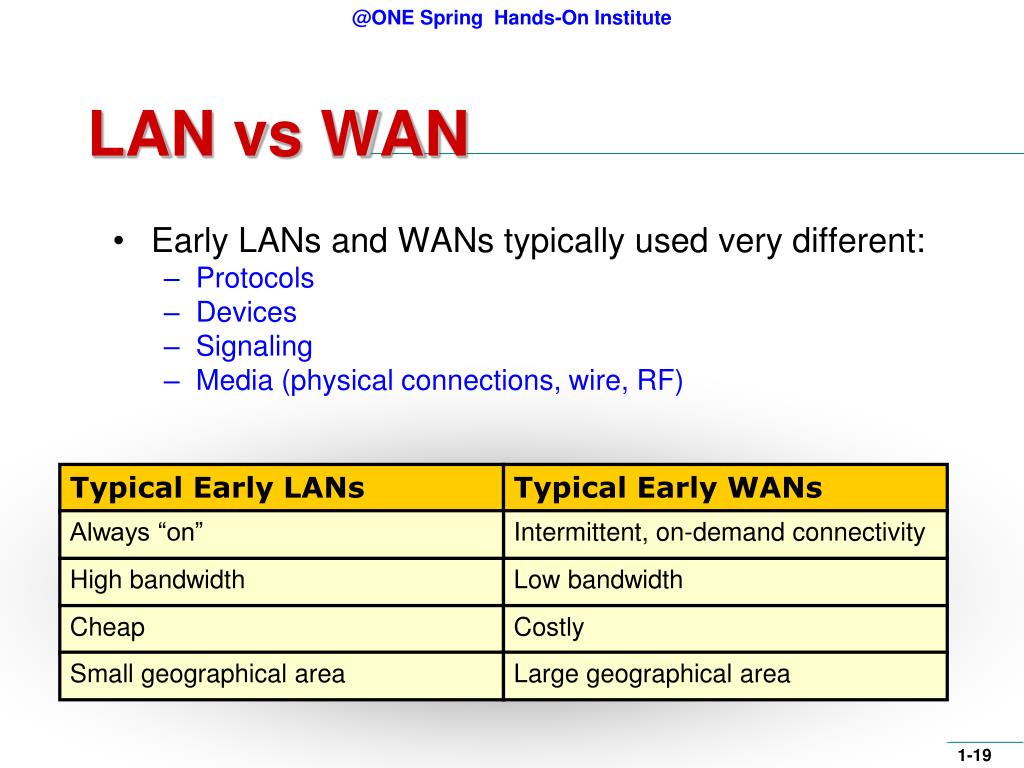 @ONE Spring Hands-On Institute

LAN vs WAN

• Early LANs and WANs typically used very different:
– Protocols
– Devices
– Signaling
– Media (physical connections, wire, RF)

| Typical Early LANs | Typical Early WANs |
|---|---|
| Always “on” | Intermittent, on-demand connectivity |
| High bandwidth | Low bandwidth |
| Cheap | Costly |
| Small geographical area | Large geographical area |

1-19